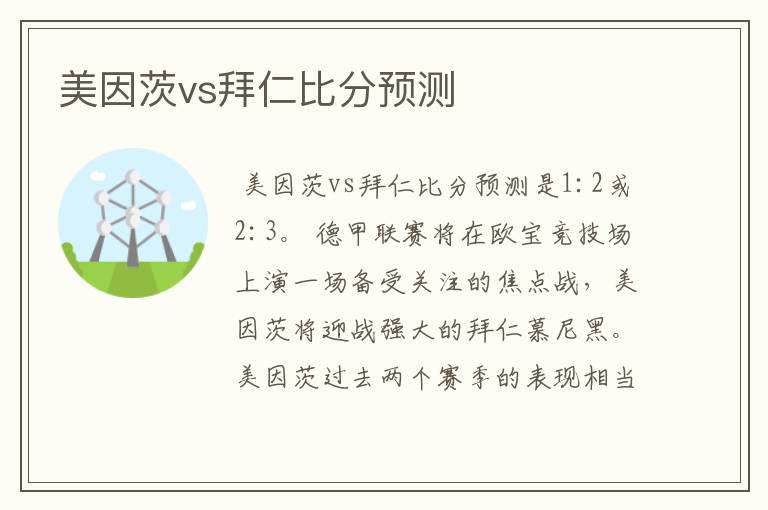 美因茨vs拜仁比分预测

美因茨vs拜仁比分预测是1:2或2:3。德甲联赛将在欧宝竞技场上演一场备受关注的焦点战，美因茨将迎战强大的拜仁慕尼黑。美因茨过去两个赛季的表现相当